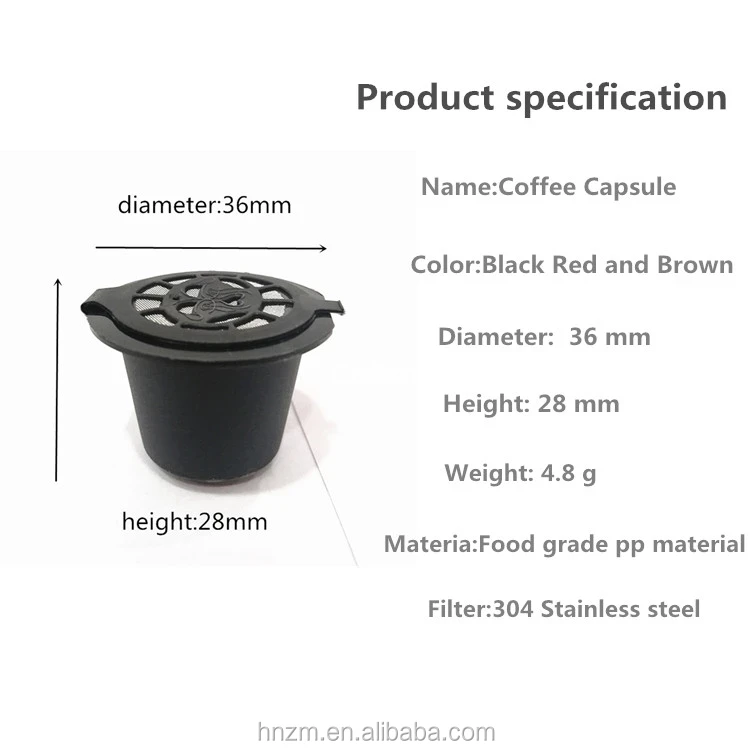 Product specification

diameter:36mm

height:28mm

Name:Coffee Capsule

Color:Black Red and Brown

Diameter: 36 mm

Height: 28 mm

Weight: 4.8 g

Materia:Food grade pp material

Filter:304 Stainless steel

hnzm.en.alibaba.com